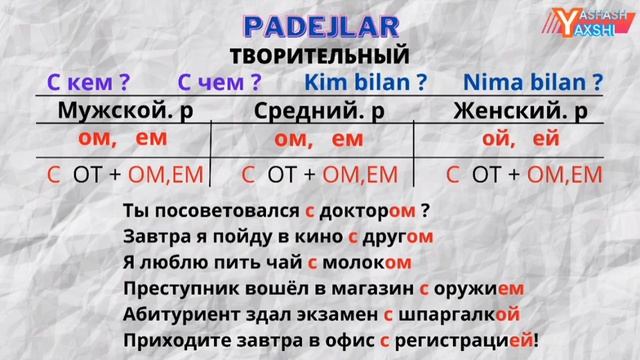 PADEJLAR

YASHASH YAXSHI

ТВОРИТЕЛЬНЫЙ

С кем ? С чем ? Kim bilan ? Nima bilan ?

| Мужской. р | Средний. р | Женский. р |
|---|---|---|
| ом, ем | ом, ем | ой, ей |
| С ОТ + ОМ,ЕМ | С ОТ + ОМ,ЕМ | С ОТ + ОМ,ЕМ |

Ты посоветовался с доктором ?
Завтра я пойду в кино с другом
Я люблю пить чай с молоком
Преступник вошёл в магазин с оружием
Абитуриент здал экзамен с шпаргалкой
Приходите завтра в офис с регистрацией!